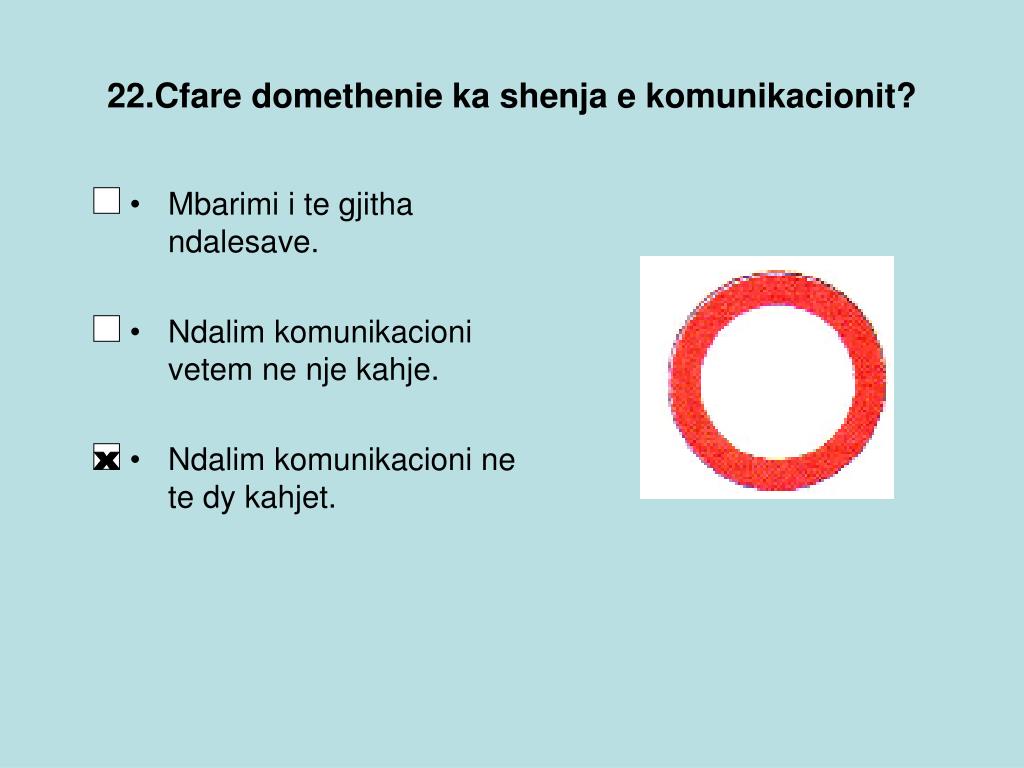 22.Cfare domethenie ka shenja e komunikacionit?

☐ • Mbarimi i te gjitha ndalesave.

☐ • Ndalim komunikacioni vetem ne nje kahje.

☒ • Ndalim komunikacioni ne te dy kahjet.